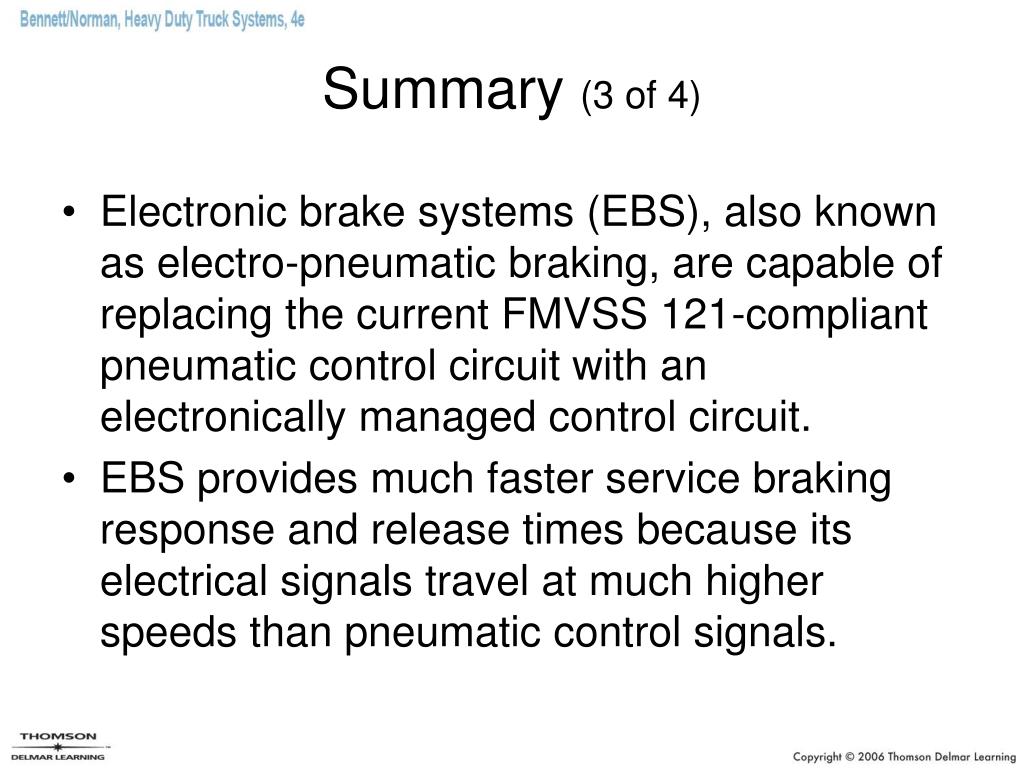 Bennett/Norman, Heavy Duty Truck Systems, 4e

Summary (3 of 4)

• Electronic brake systems (EBS), also known as electro-pneumatic braking, are capable of replacing the current FMVSS 121-compliant pneumatic control circuit with an electronically managed control circuit.
• EBS provides much faster service braking response and release times because its electrical signals travel at much higher speeds than pneumatic control signals.

THOMSON
DELMAR LEARNING

Copyright © 2006 Thomson Delmar Learning